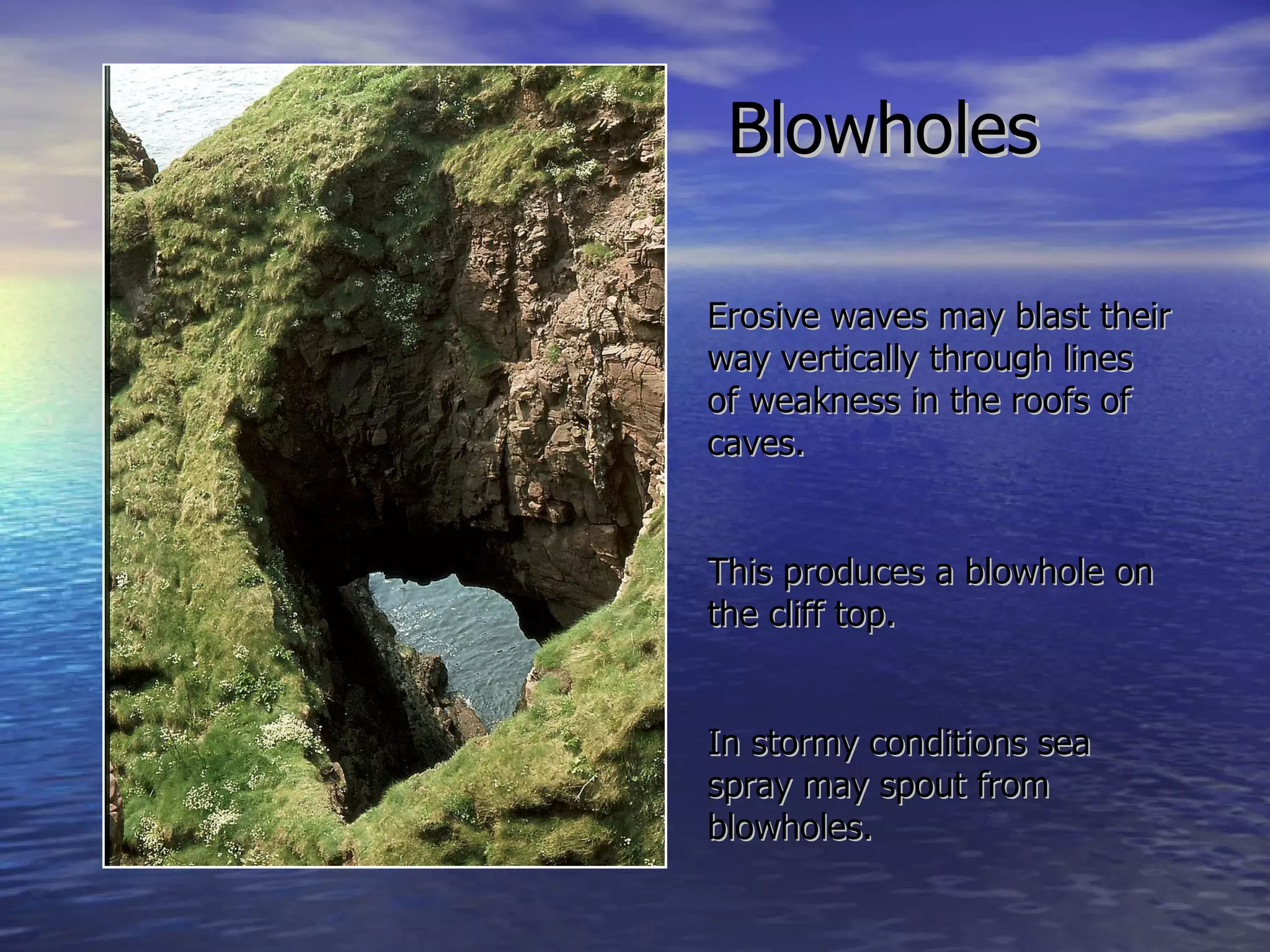 Blowholes

Erosive waves may blast their way vertically through lines of weakness in the roofs of caves.

This produces a blowhole on the cliff top.

In stormy conditions sea spray may spout from blowholes.